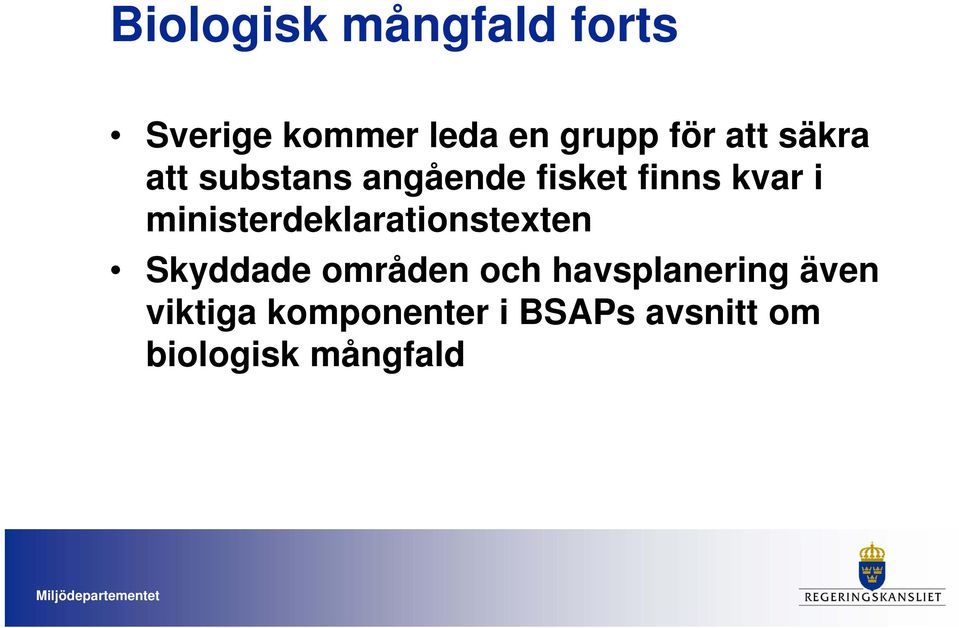 Biologisk mångfald forts

• Sverige kommer leda en grupp för att säkra att substans angående fisket finns kvar i ministerdeklarationstexten

• Skyddade områden och havsplanering även viktiga komponenter i BSAPs avsnitt om biologisk mångfald

Miljödepartementet

REGERINGSKANSLIET